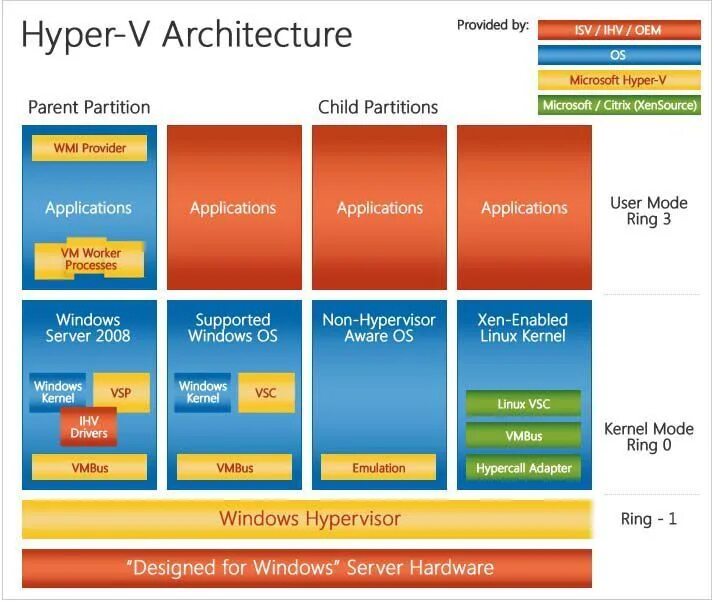 Hyper-V Architecture

Provided by:
ISV / IHV / OEM
OS
Microsoft Hyper-V
Microsoft / Citrix (XenSource)

Parent Partition

Child Partitions

WMI Provider

Applications

VM Worker Processes

Applications

Applications

Applications

User Mode Ring 3

Windows Server 2008

Windows Kernel

VSP

IHV Drivers

VMBus

Supported Windows OS

Windows Kernel

VSC

VMBus

Non-Hypervisor Aware OS

Emulation

Xen-Enabled Linux Kernel

Linux VSC

VMBus

Hypercall Adapter

Kernel Mode Ring 0

Windows Hypervisor

Ring - 1

"Designed for Windows" Server Hardware